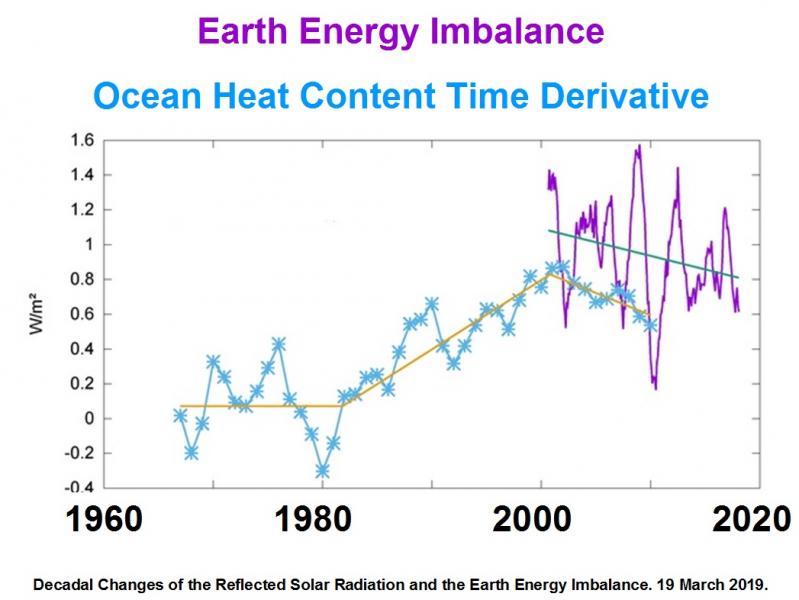 Earth Energy Imbalance

Ocean Heat Content Time Derivative

1.6
1.4
1.2
1
0.8
0.6
0.4
0.2
0
-0.2
-0.4

W/m²

1960 1980 2000 2020

Decadal Changes of the Reflected Solar Radiation and the Earth Energy Imbalance. 19 March 2019.